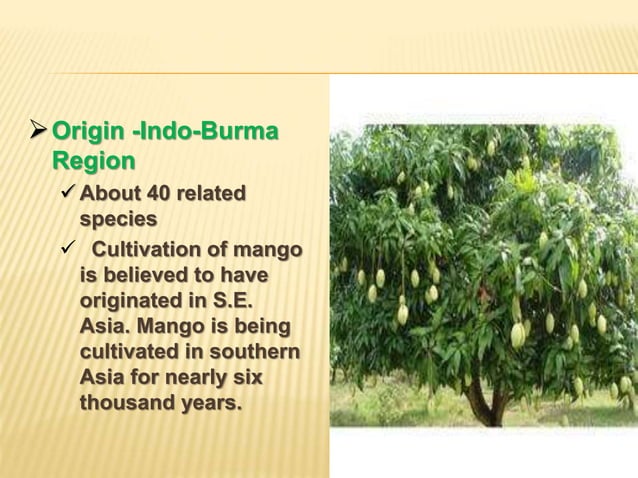 ➢ Origin -Indo-Burma Region

✓ About 40 related species

✓ Cultivation of mango is believed to have originated in S.E. Asia. Mango is being cultivated in southern Asia for nearly six thousand years.